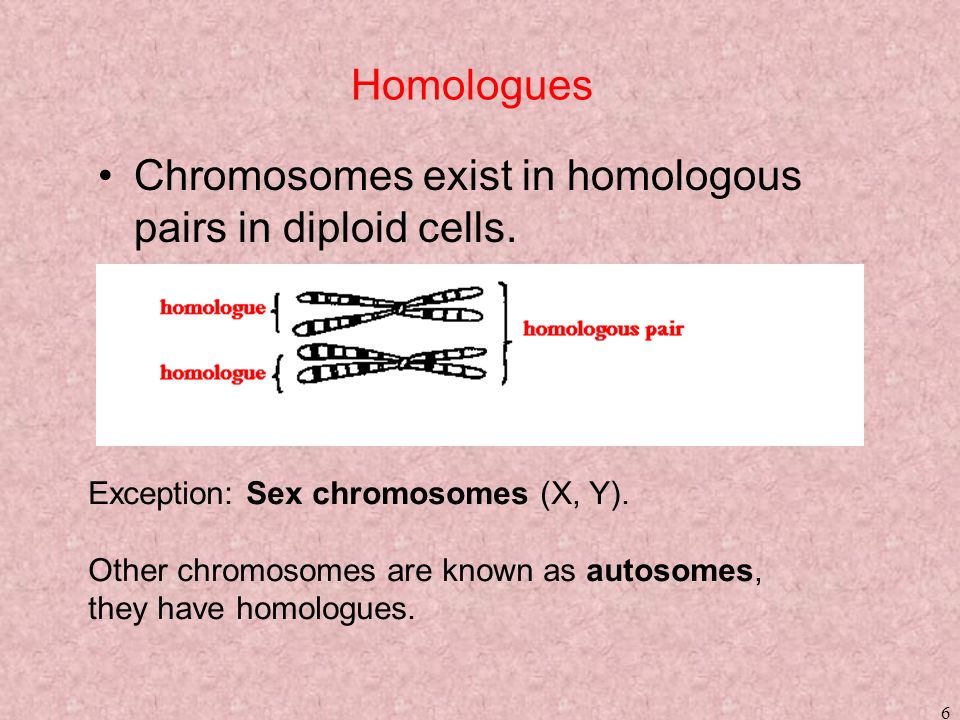 Homologues

• Chromosomes exist in homologous pairs in diploid cells.

homologue

homologue

homologous pair

Exception: Sex chromosomes (X, Y).

Other chromosomes are known as autosomes, they have homologues.

6